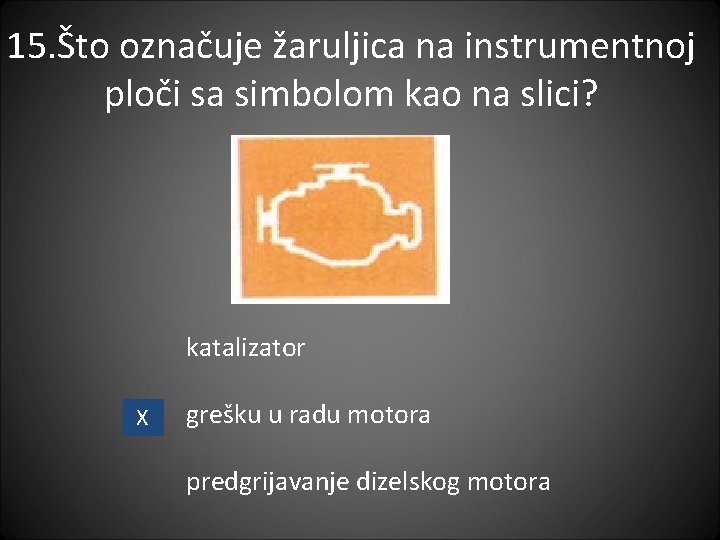 15.Što označuje žaruljica na instrumentnoj ploči sa simbolom kao na slici?

katalizator

X

grešku u radu motora

predgrijavanje dizelskog motora